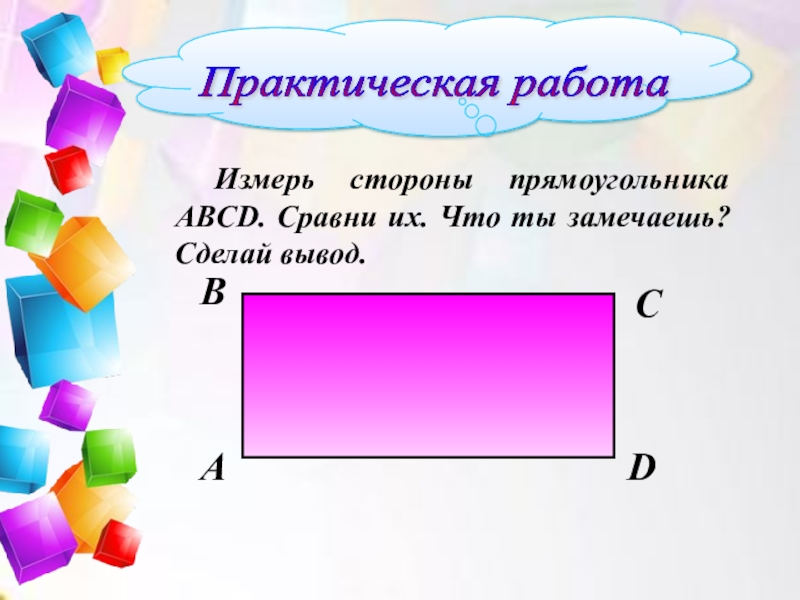 Практическая работа

Измерь стороны прямоугольника ABCD. Сравни их. Что ты замечаешь? Сделай вывод.

B

C

A

D